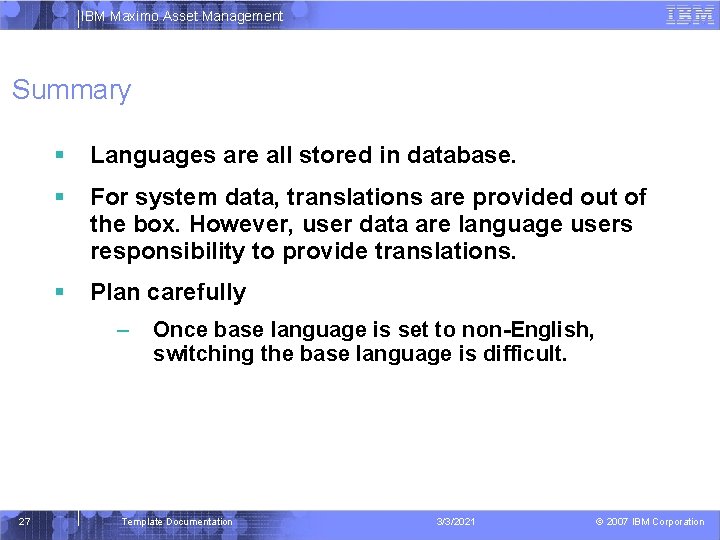 IBM Maximo Asset Management

IBM

Summary

▪ Languages are all stored in database.

▪ For system data, translations are provided out of the box. However, user data are language users responsibility to provide translations.

▪ Plan carefully

– Once base language is set to non-English, switching the base language is difficult.

27

Template Documentation

3/3/2021

© 2007 IBM Corporation